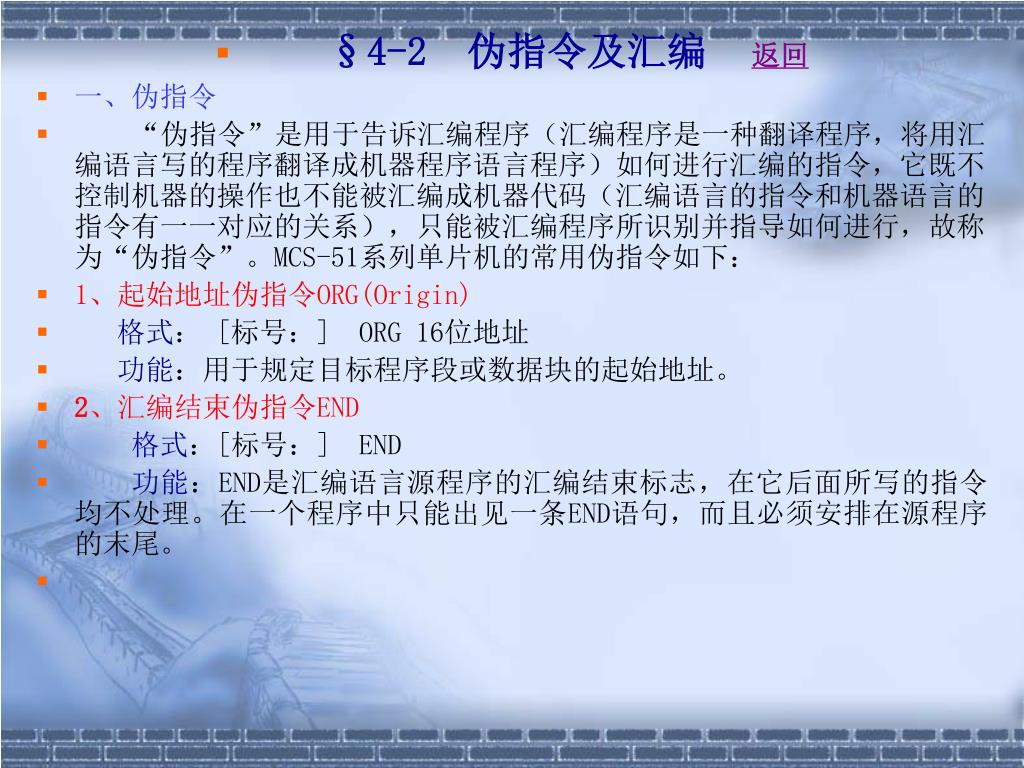 §4-2 伪指令及汇编 返回

一、伪指令

“伪指令”是用于告诉汇编程序（汇编程序是一种翻译程序，将用汇编语言写的程序翻译成机器程序语言程序）如何进行汇编的指令，它既不控制机器的操作也不能被汇编成机器代码（汇编语言的指令和机器语言的指令有一一对应的关系），只能被汇编程序所识别并指导如何进行，故称为“伪指令”。MCS-51系列单片机的常用伪指令如下：

1、起始地址伪指令ORG(Origin)

格式：［标号：］ ORG 16位地址

功能：用于规定目标程序段或数据块的起始地址。

2、汇编结束伪指令END

格式：[标号：] END

功能：END是汇编语言源程序的汇编结束标志，在它后面所写的指令均不处理。在一个程序中只能出见一条END语句，而且必须安排在源程序的末尾。